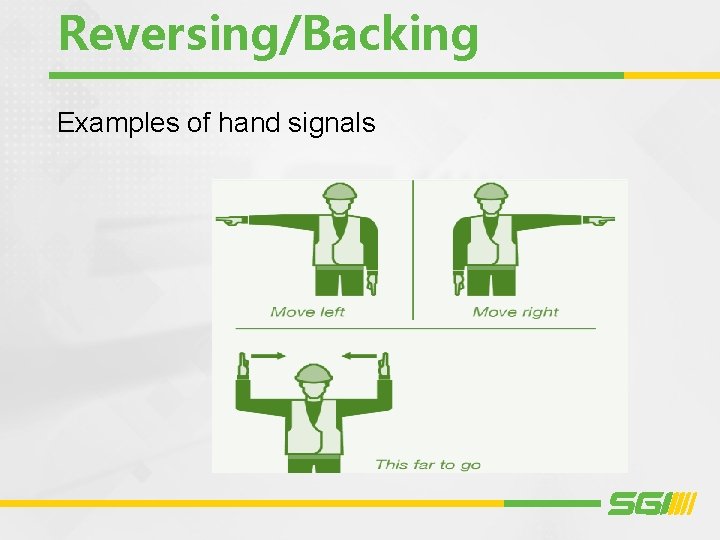 Reversing/Backing

Examples of hand signals

Move left

Move right

This far to go

SGI